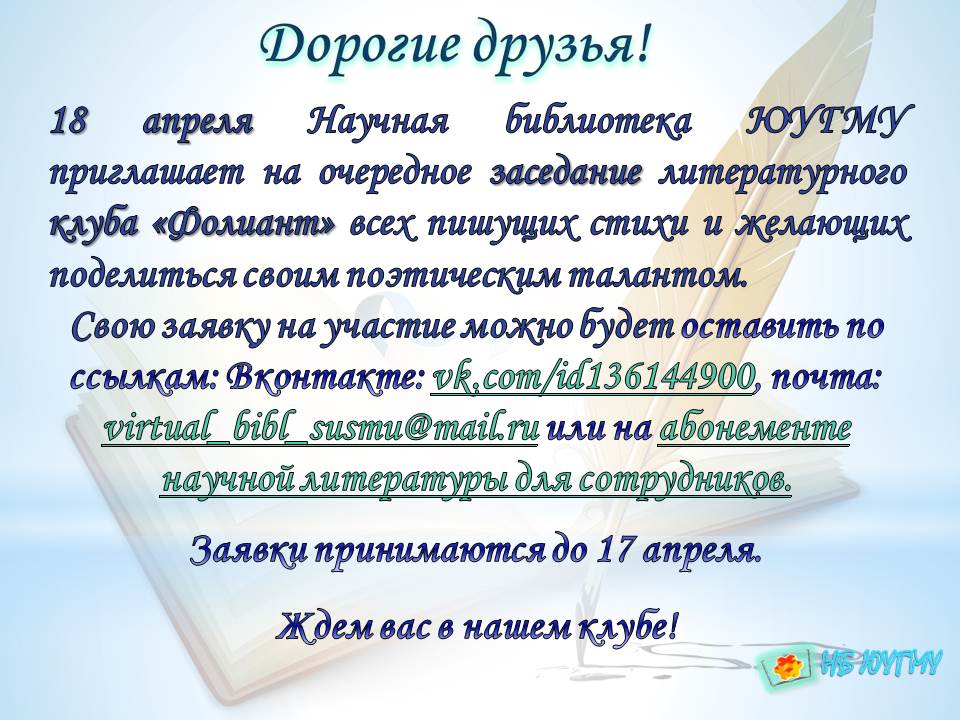 Дорогие друзья!

18 апреля Научная библиотека ЮУГМУ приглашает на очередное заседание литературного клуба «Фолиант» всех пишущих стихи и желающих поделиться своим поэтическим талантом.

Свою заявку на участие можно будет оставить по ссылкам: Вконтакте: vk.com/id136144900, почта: virtual_bibl_susmu@mail.ru или на абонементе научной литературы для сотрудников.

Заявки принимаются до 17 апреля.

Ждем вас в нашем клубе!

НБ ЮУГМУ